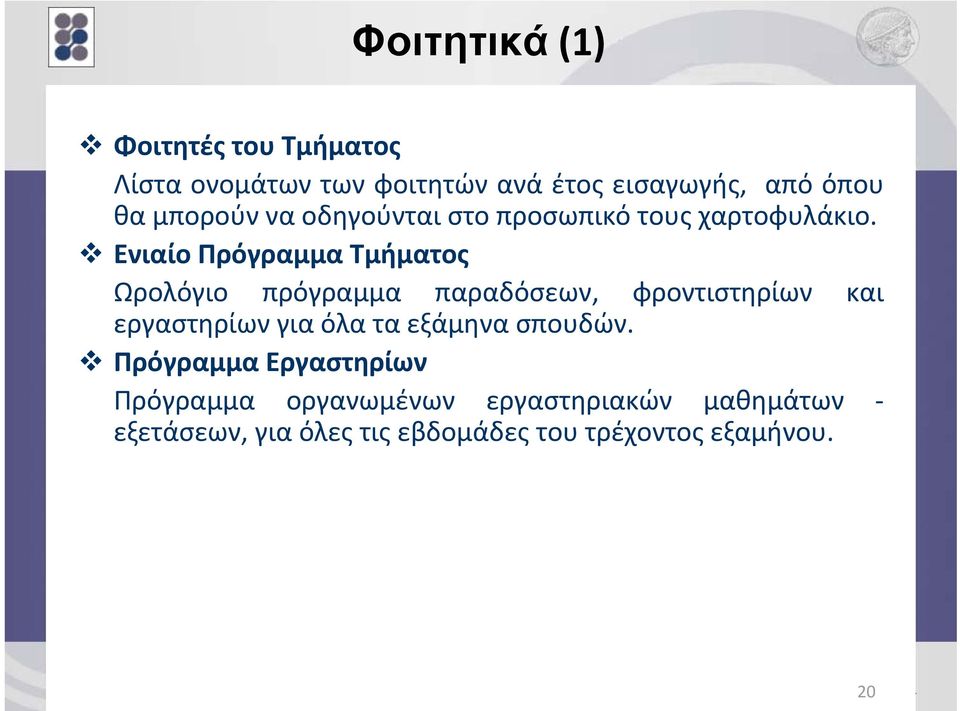 Φοιτητικά (1)

❖ Φοιτητές του Τμήματος

Λίστα ονομάτων των φοιτητών ανά έτος εισαγωγής, από όπου θα μπορούν να οδηγούνται στο προσωπικό τους χαρτοφυλάκιο.

❖ Ενιαίο Πρόγραμμα Τμήματος

Ωρολόγιο πρόγραμμα παραδόσεων, φροντιστηρίων και εργαστηρίων για όλα τα εξάμηνα σπουδών.

❖ Πρόγραμμα Εργαστηρίων

Πρόγραμμα οργανωμένων εργαστηριακών μαθημάτων - εξετάσεων, για όλες τις εβδομάδες του τρέχοντος εξαμήνου.

20